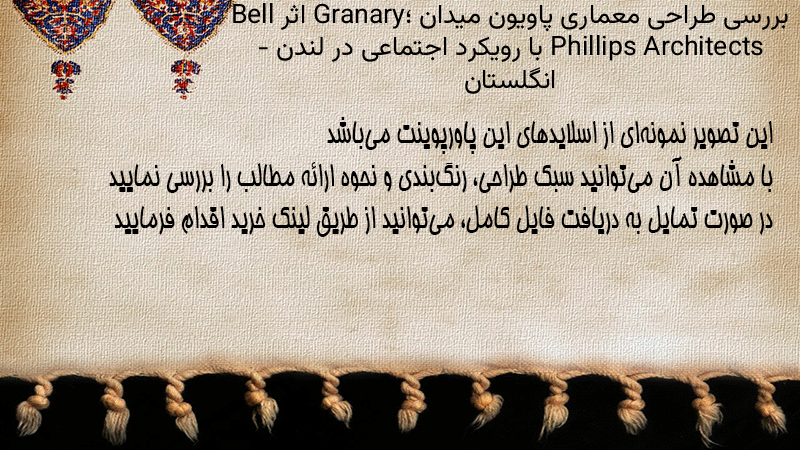 بررسی طراحی معماری پاویون میدان Granary؛ اثر Bell Phillips Architects با رویکرد اجتماعی در لندن - انگلستان

این تصویر نمونه‌ای از اسلایدهای این پاورپوینت می‌باشد
با مشاهده آن می‌توانید سبک طراحی، رنگ‌بندی و نحوه ارائه مطالب را بررسی نمایید
در صورت تمایل به دریافت فایل کامل، می‌توانید از طریق لینک خرید اقدام فرمایید